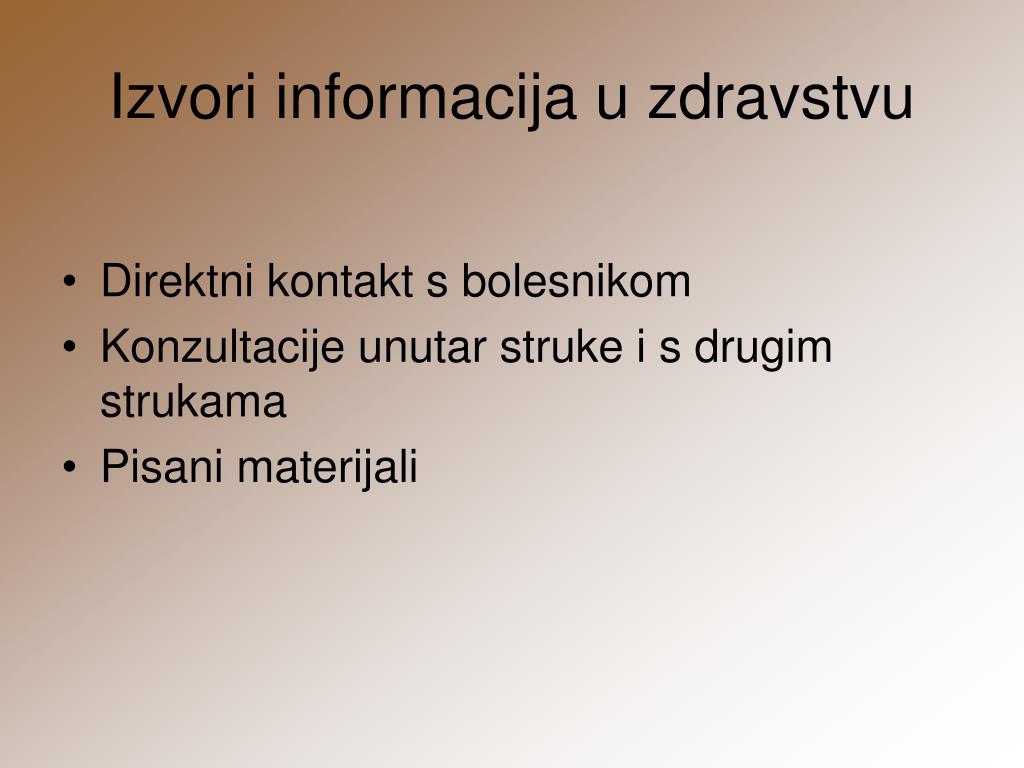 Izvori informacija u zdravstvu

• Direktni kontakt s bolesnikom
• Konzultacije unutar struke i s drugim strukama
• Pisani materijali